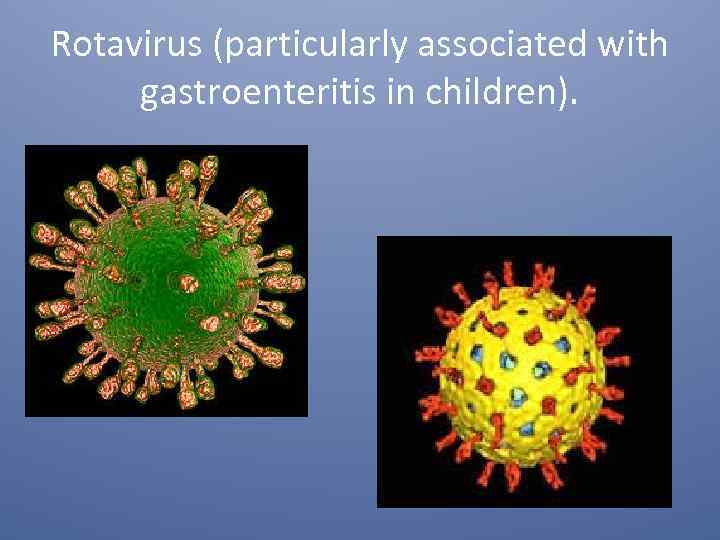 Rotavirus (particularly associated with gastroenteritis in children).